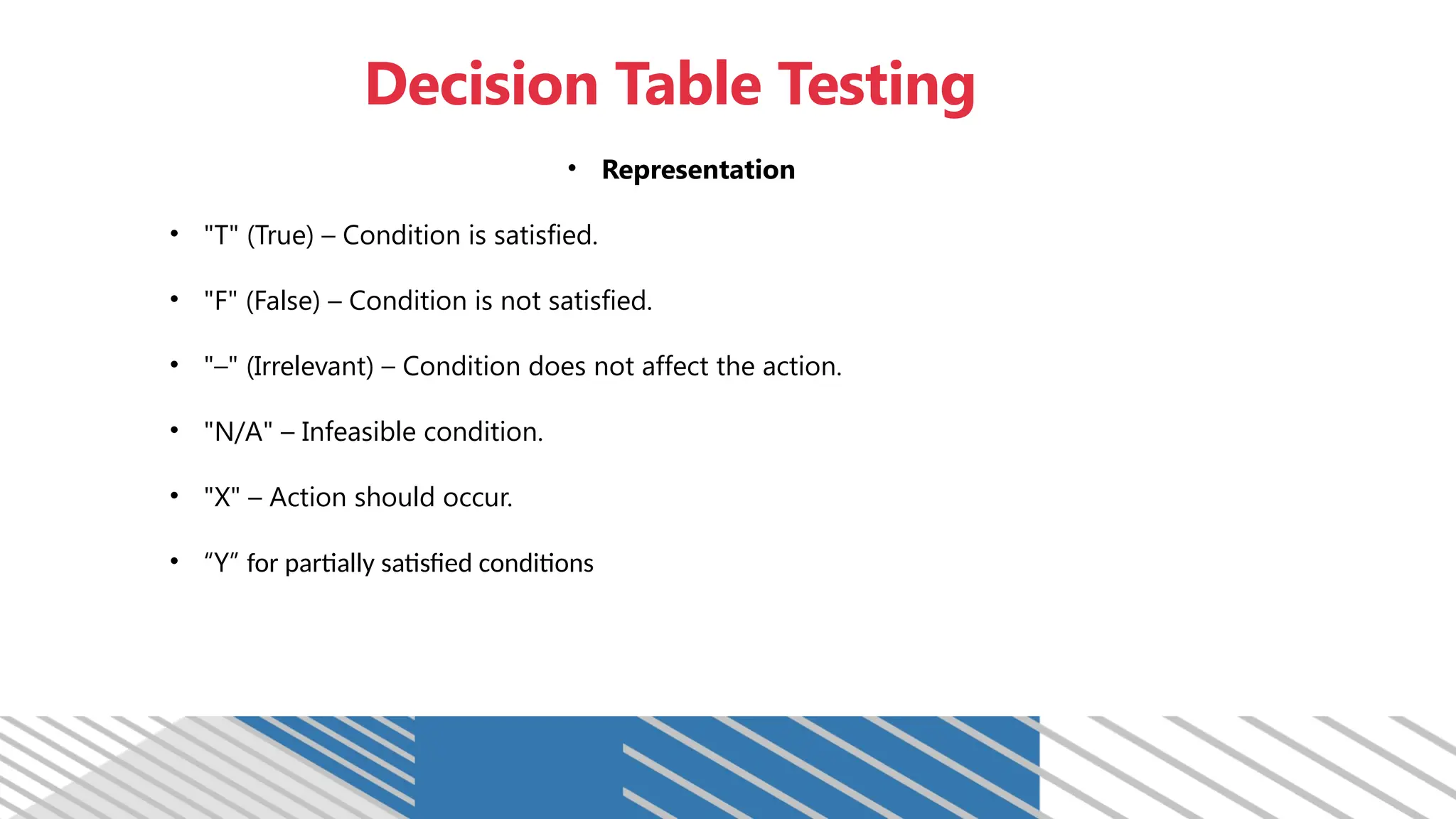 Decision Table Testing

• Representation

• "T" (True) – Condition is satisfied.

• "F" (False) – Condition is not satisfied.

• "–" (Irrelevant) – Condition does not affect the action.

• "N/A" – Infeasible condition.

• "X" – Action should occur.

• "Y" for partially satisfied conditions